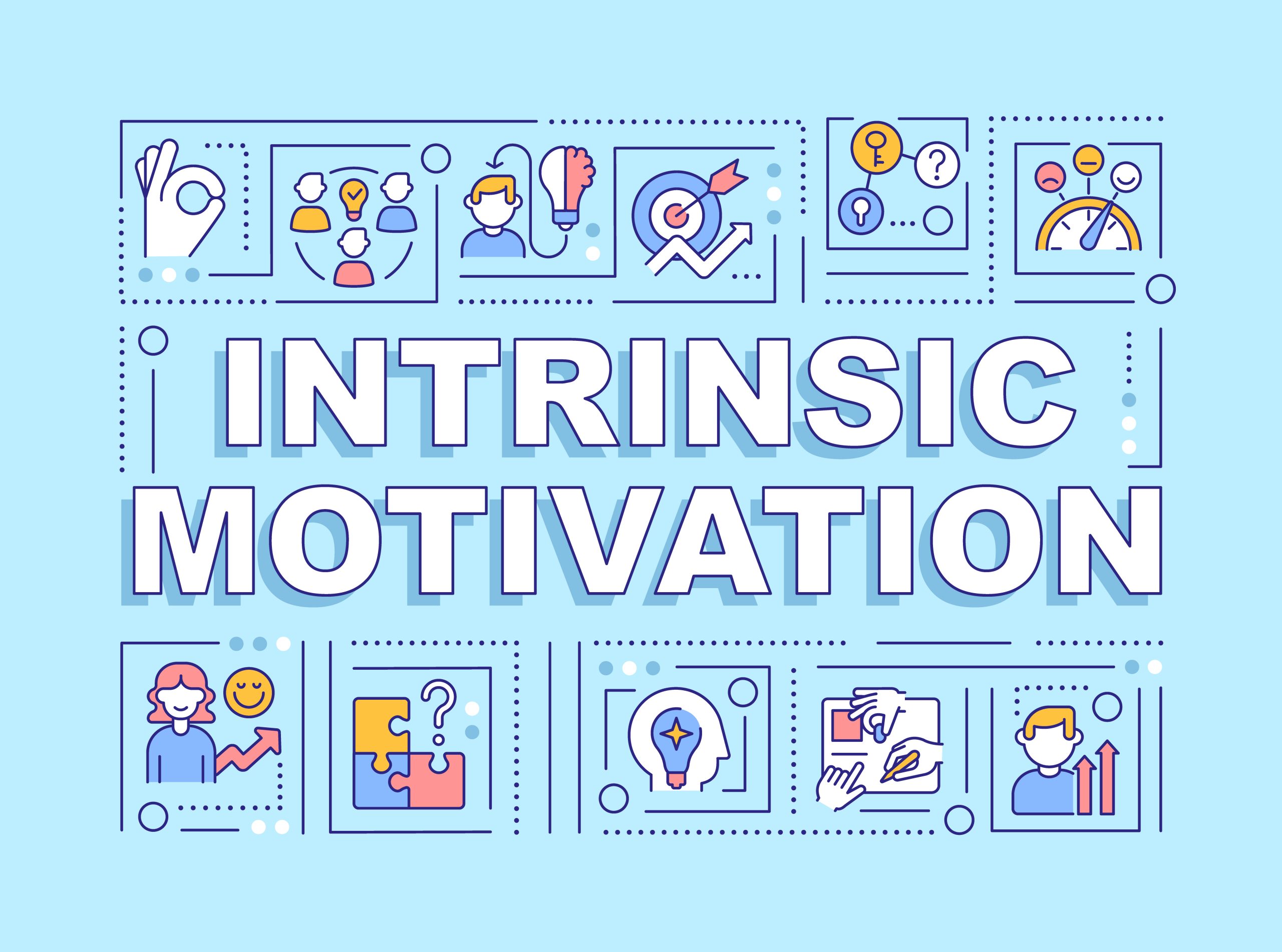 INTRINSIC MOTIVATION